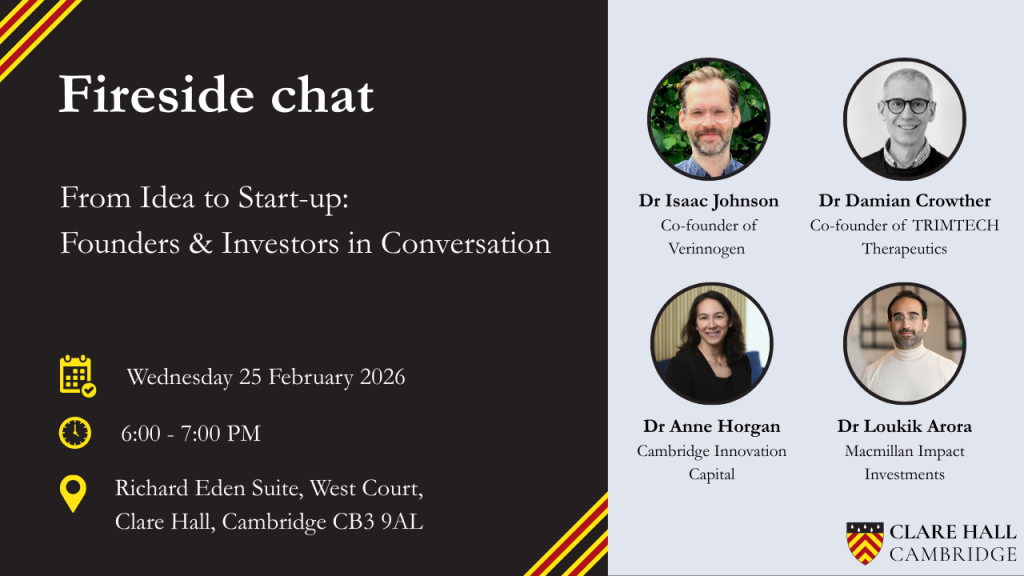 Fireside chat

From Idea to Start-up:
Founders & Investors in Conversation

Wednesday 25 February 2026

6:00 - 7:00 PM

Richard Eden Suite, West Court,
Clare Hall, Cambridge CB3 9AL

Dr Isaac Johnson
Co-founder of Verinnogen

Dr Damian Crowther
Co-founder of TRIMTECH Therapeutics

Dr Anne Horgan
Cambridge Innovation Capital

Dr Loukik Arora
Macmillan Impact Investments

CLARE HALL
CAMBRIDGE